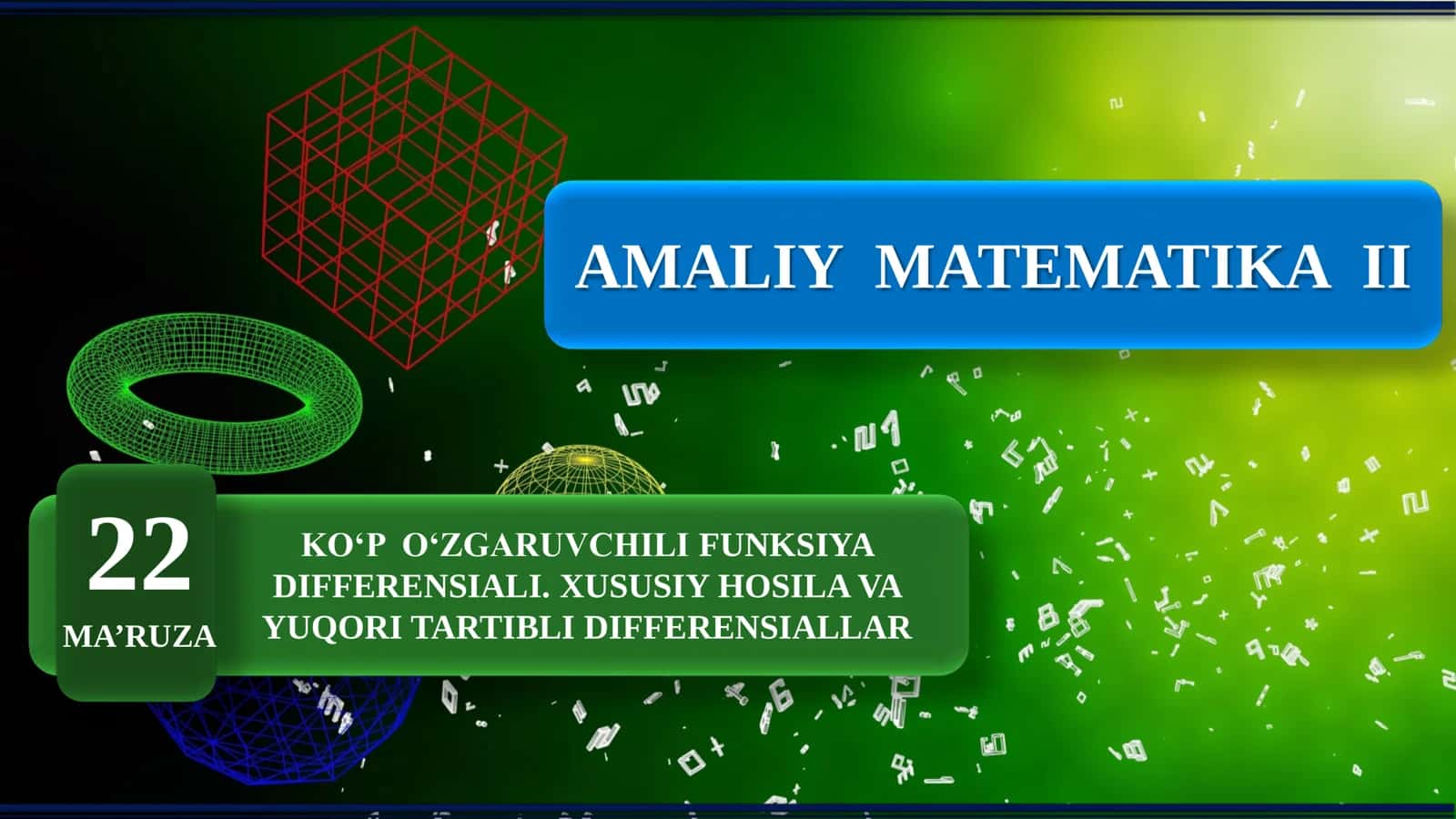 AMALIY MATEMATIKA II

22
MA’RUZA

KO‘P O‘ZGARUVCHILI FUNKSIYA DIFFERENSIALI. XUSUSIY HOSILA VA YUQORI TARTIBLI DIFFERENSIALLAR